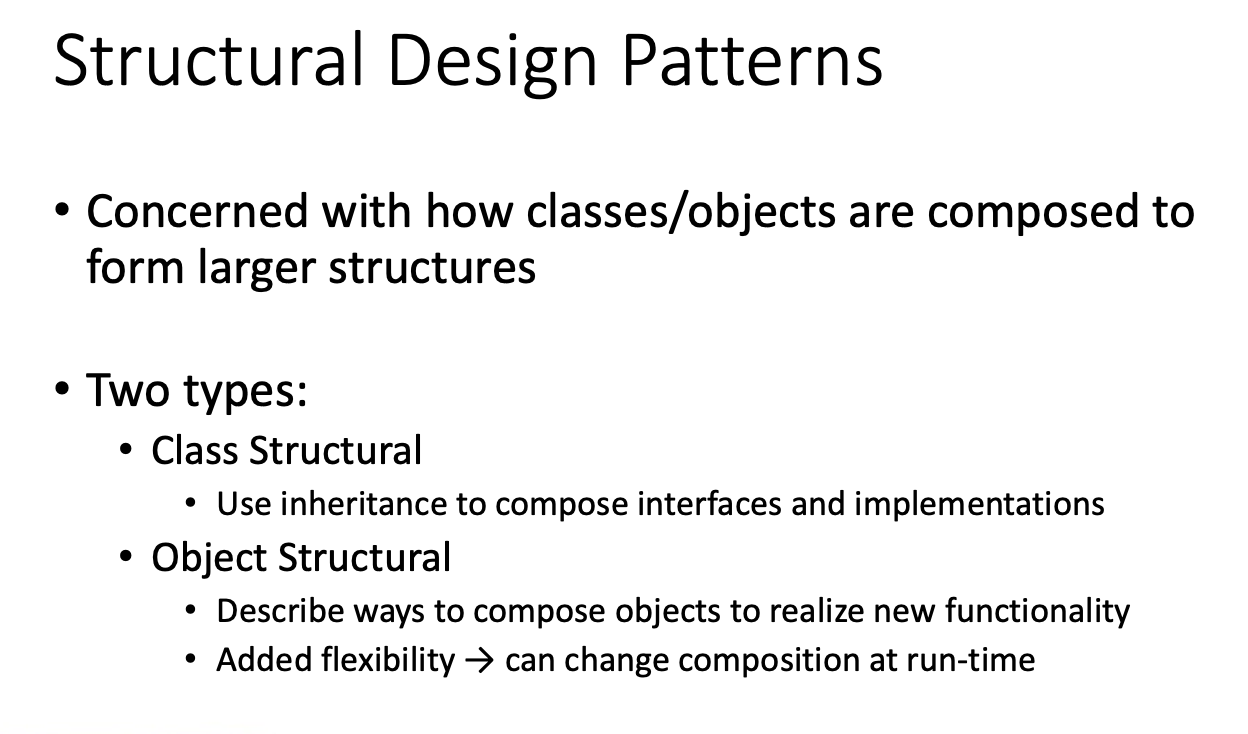 Structural Design Patterns

• Concerned with how classes/objects are composed to form larger structures

• Two types:
  • Class Structural
    • Use inheritance to compose interfaces and implementations
  • Object Structural
    • Describe ways to compose objects to realize new functionality
    • Added flexibility → can change composition at run-time